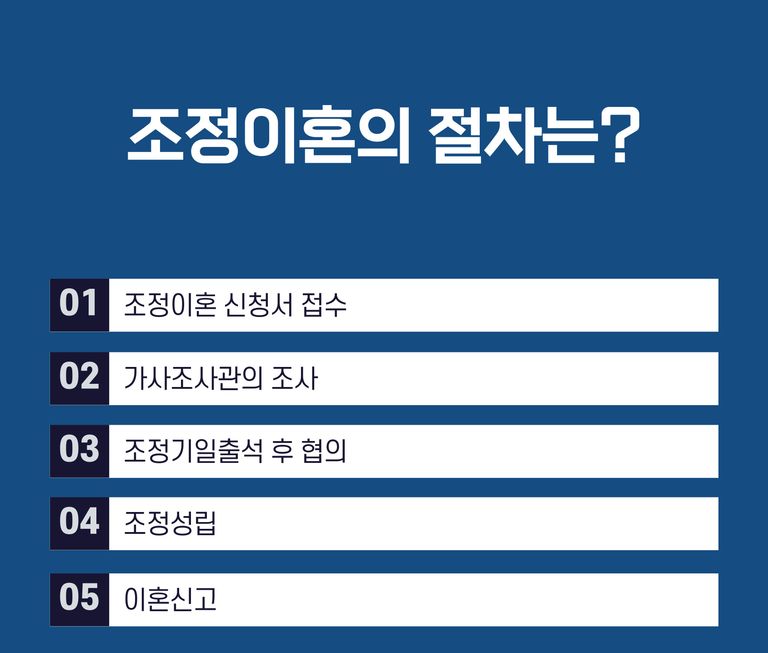 조정이혼의 절차는?

01 조정이혼 신청서 접수

02 가사조사관의 조사

03 조정기일출석 후 협의

04 조정성립

05 이혼신고